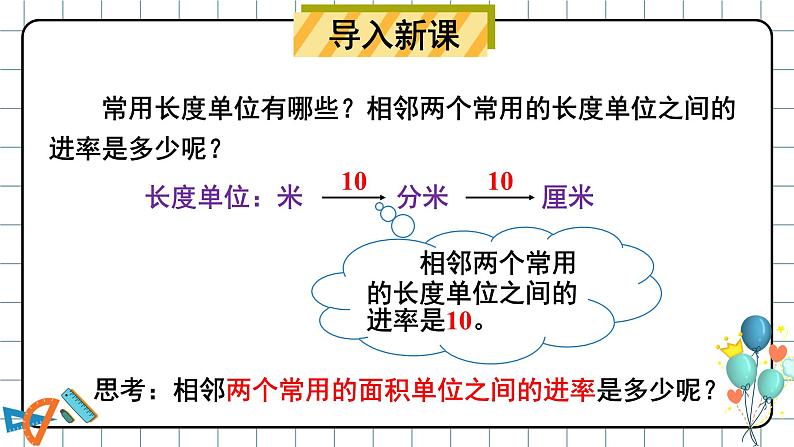 导入新课

常用长度单位有哪些？相邻两个常用的长度单位之间的进率是多少呢？

长度单位：米 $\xrightarrow{10}$ 分米 $\xrightarrow{10}$ 厘米

相邻两个常用的长度单位之间的进率是10。

思考：相邻两个常用的面积单位之间的进率是多少呢？